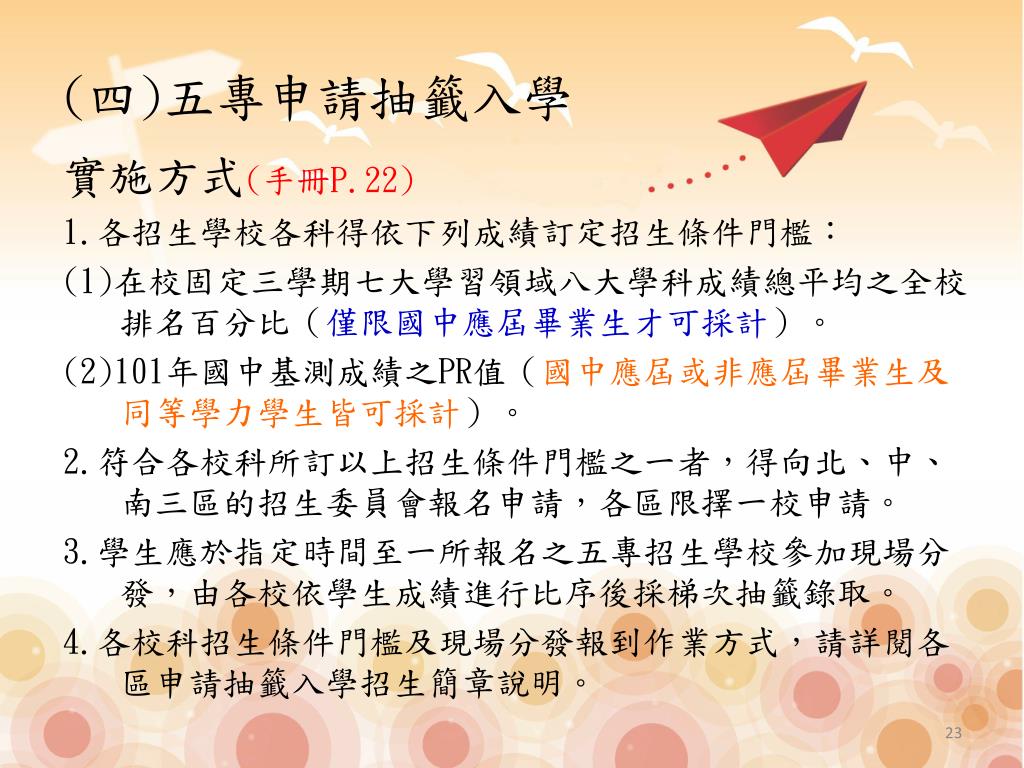 (四)五專申請抽籤入學

實施方式(手冊P.22)

1.各招生學校各科得依下列成績訂定招生條件門檻：

(1)在校固定三學期七大學習領域八大學科成績總平均之全校排名百分比（僅限國中應屆畢業生才可採計）。

(2)101年國中基測成績之PR值（國中應屆或非應屆畢業生及同等學力學生皆可採計）。

2.符合各校科所訂以上招生條件門檻之一者，得向北、中、南三區的招生委員會報名申請，各區限擇一校申請。

3.學生應於指定時間至一所報名之五專招生學校參加現場分發，由各校依學生成績進行比序後採梯次抽籤錄取。

4.各校科招生條件門檻及現場分發報到作業方式，請詳閱各區申請抽籤入學招生簡章說明。

23